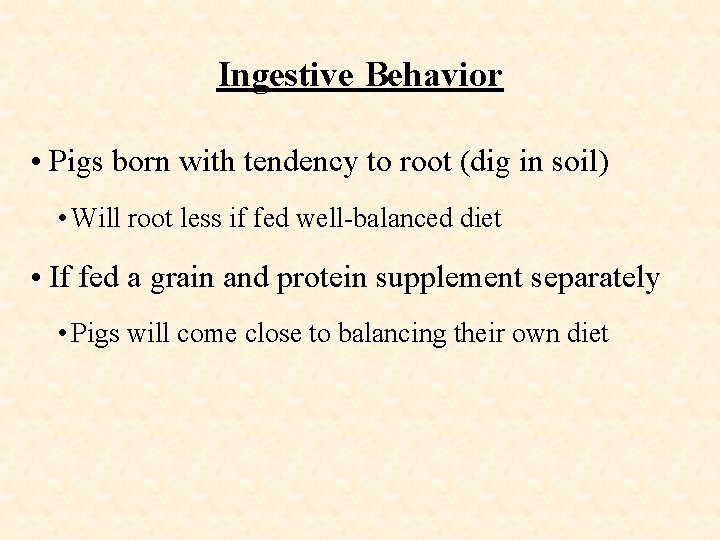 Ingestive Behavior

• Pigs born with tendency to root (dig in soil)

• Will root less if fed well-balanced diet

• If fed a grain and protein supplement separately

• Pigs will come close to balancing their own diet